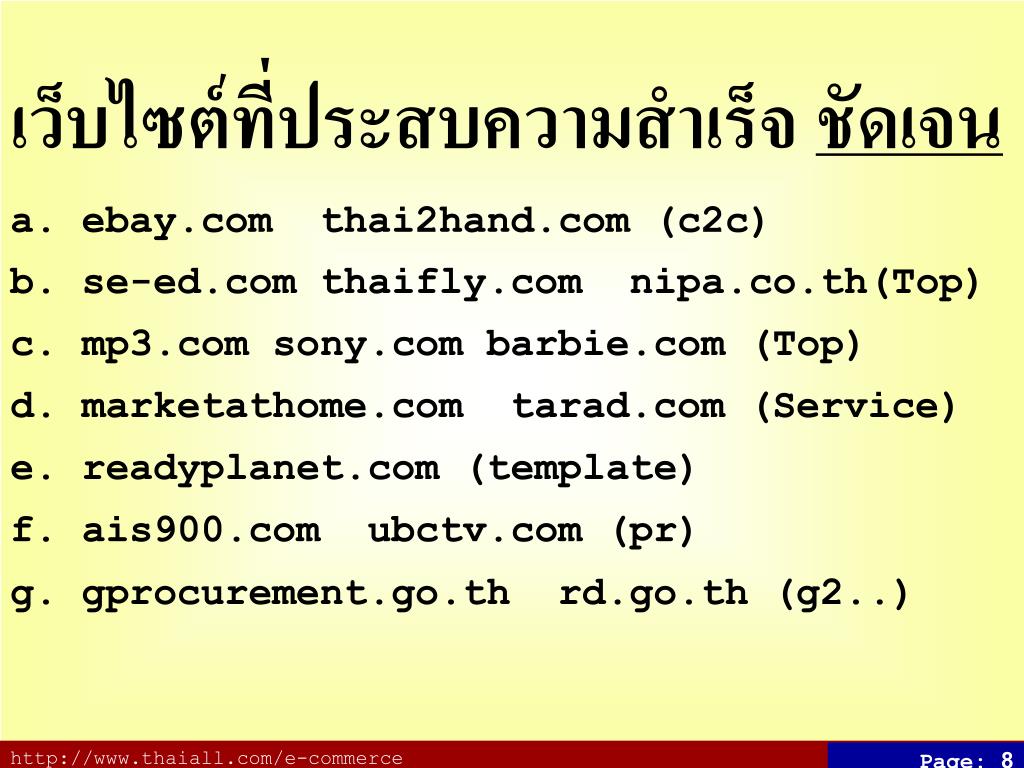 เว็บไซต์ที่ประสบความสำเร็จ ชัดเจน

a. ebay.com thai2hand.com (c2c)

b. se-ed.com thaifly.com nipa.co.th(Top)

c. mp3.com sony.com barbie.com (Top)

d. marketathome.com tarad.com (Service)

e. readyplanet.com (template)

f. ais900.com ubctv.com (pr)

g. gprocurement.go.th rd.go.th (g2..)

http://www.thaiall.com/e-commerce

Page: 8